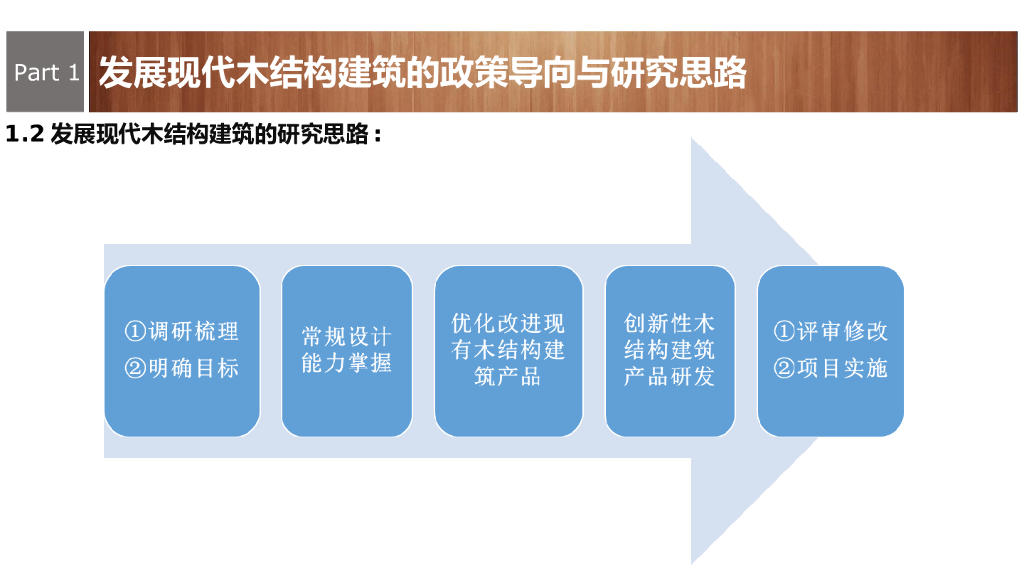 Part 1 发展现代木结构建筑的政策导向与研究思路

1.2 发展现代木结构建筑的研究思路：

①调研梳理
②明确目标

常规设计能力掌握

优化改进现有木结构建筑产品

创新性木结构建筑产品研发

①评审修改
②项目实施